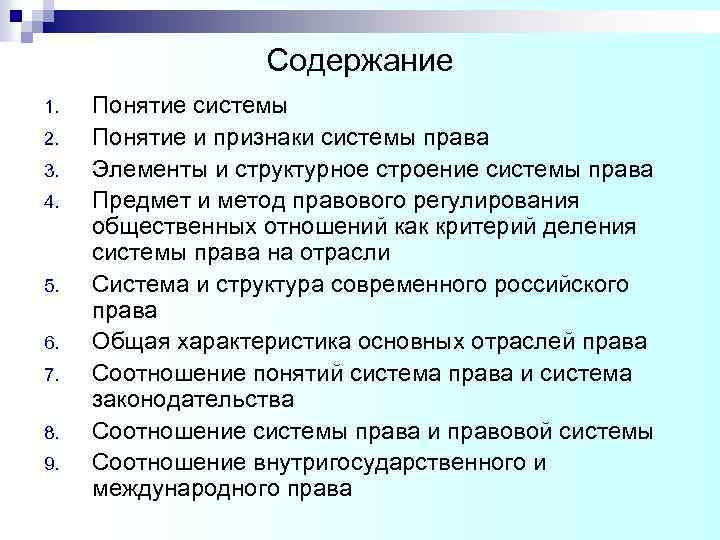 Содержание

1. Понятие системы
2. Понятие и признаки системы права
3. Элементы и структурное строение системы права
4. Предмет и метод правового регулирования общественных отношений как критерий деления системы права на отрасли
5. Система и структура современного российского права
6. Общая характеристика основных отраслей права
7. Соотношение понятий система права и система законодательства
8. Соотношение системы права и правовой системы
9. Соотношение внутригосударственного и международного права